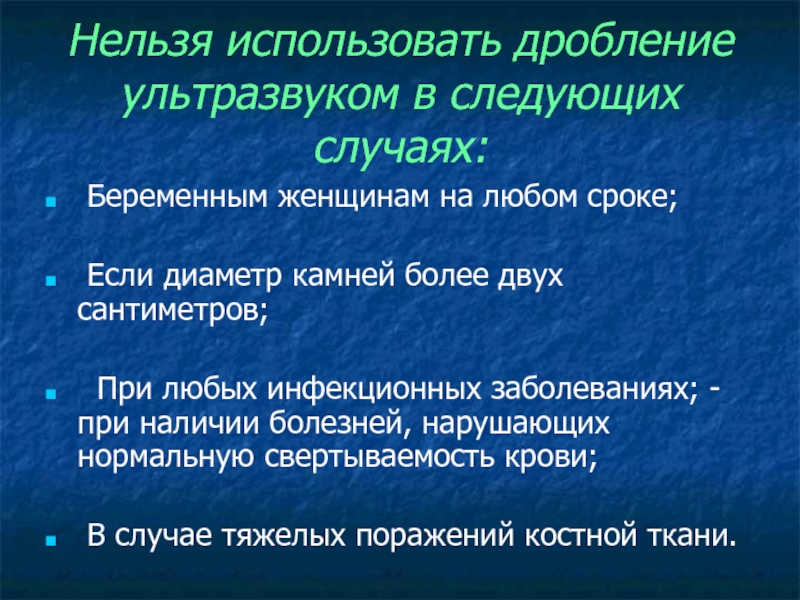 Нельзя использовать дробление ультразвуком в следующих случаях:

Беременным женщинам на любом сроке;

Если диаметр камней более двух сантиметров;

При любых инфекционных заболеваниях; - при наличии болезней, нарушающих нормальную свертываемость крови;

В случае тяжелых поражений костной ткани.